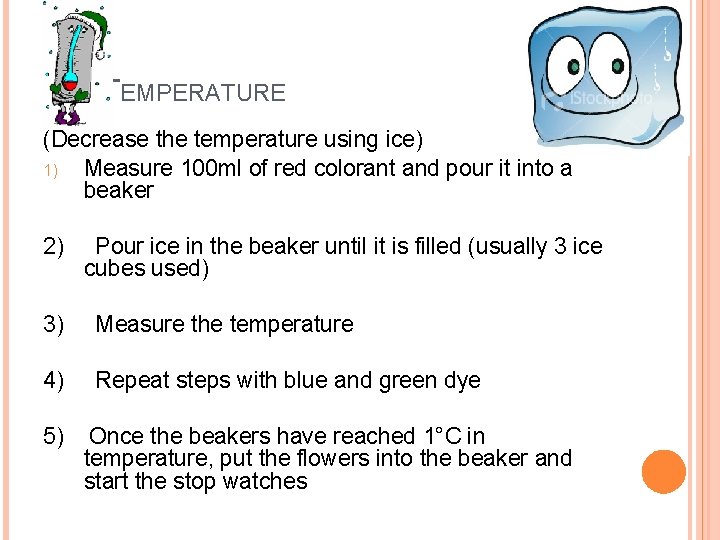 EMPERATURE

iStockphoto

(Decrease the temperature using ice)

1) Measure 100ml of red colorant and pour it into a beaker

2) Pour ice in the beaker until it is filled (usually 3 ice cubes used)

3) Measure the temperature

4) Repeat steps with blue and green dye

5) Once the beakers have reached 1°C in temperature, put the flowers into the beaker and start the stop watches